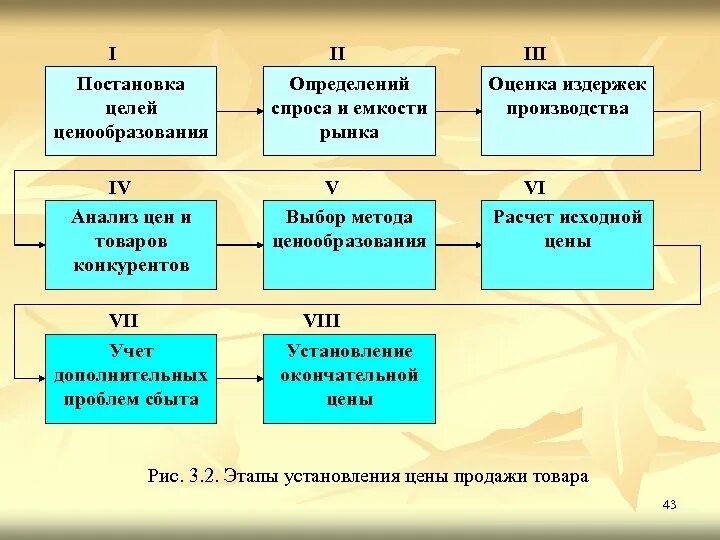 I
Постановка целей ценообразования

II
Определений спроса и емкости рынка

III
Оценка издержек производства

IV
Анализ цен и товаров конкурентов

V
Выбор метода ценообразования

VI
Расчет исходной цены

VII
Учет дополнительных проблем сбыта

VIII
Установление окончательной цены

Рис. 3.2. Этапы установления цены продажи товара

43